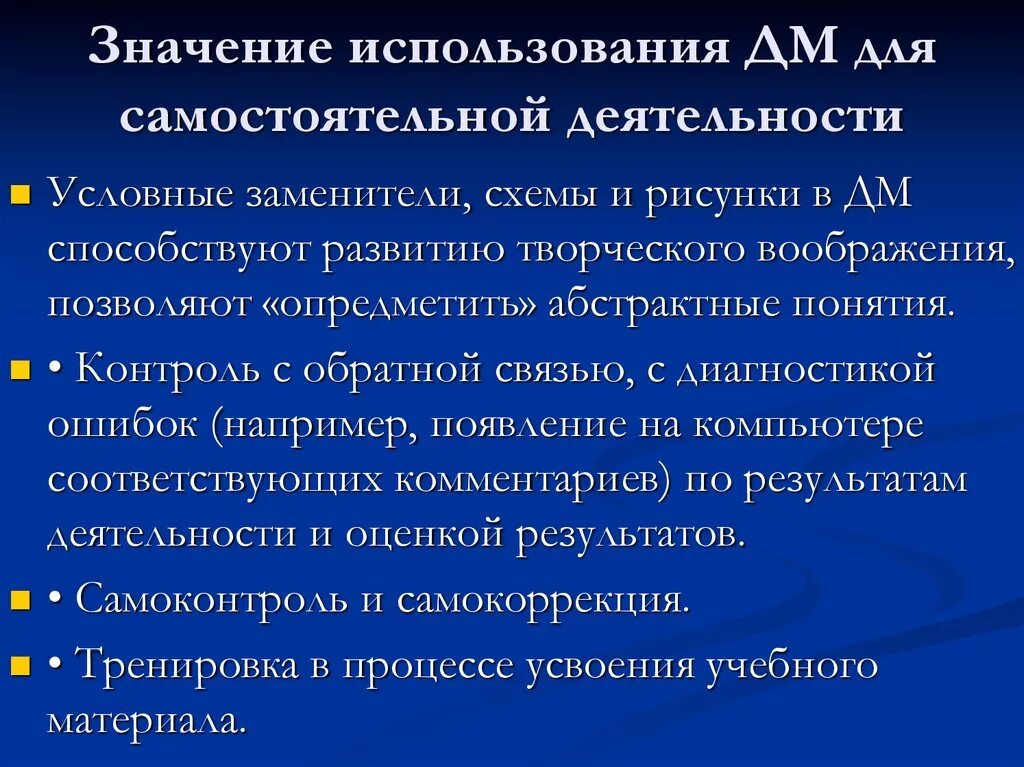 Значение использования ДМ для самостоятельной деятельности

Условные заменители, схемы и рисунки в ДМ способствуют развитию творческого воображения, позволяют «опредметить» абстрактные понятия.

• Контроль с обратной связью, с диагностикой ошибок (например, появление на компьютере соответствующих комментариев) по результатам деятельности и оценкой результатов.

• Самоконтроль и самокоррекция.

• Тренировка в процессе усвоения учебного материала.